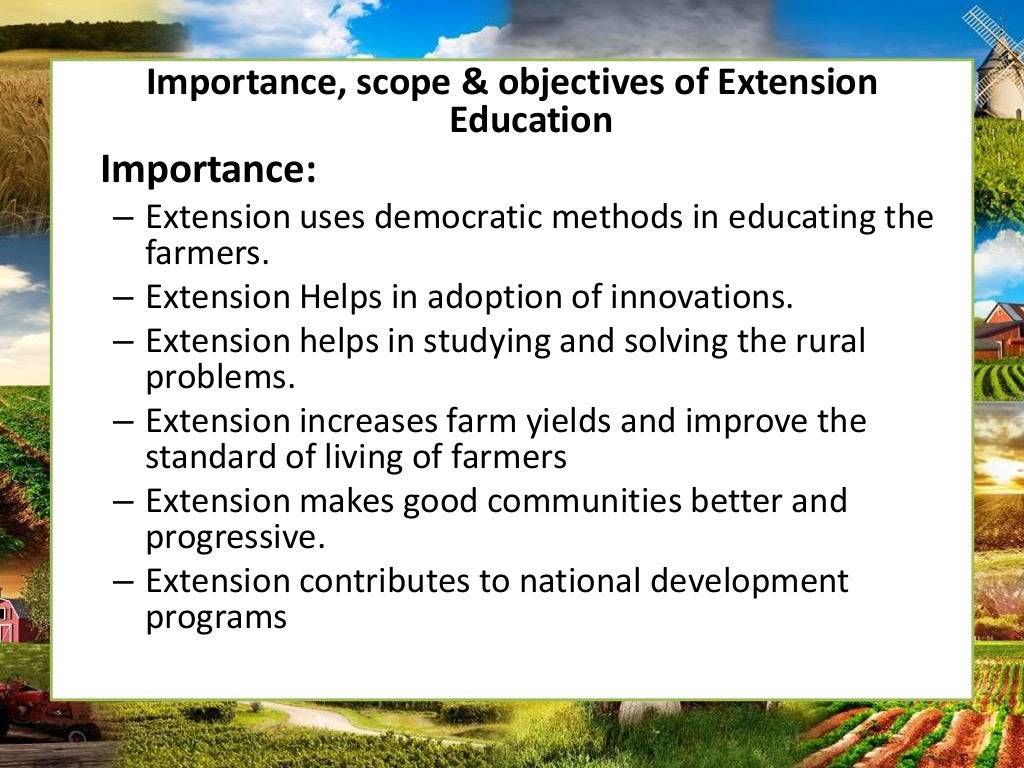 Importance, scope & objectives of Extension Education

Importance:

– Extension uses democratic methods in educating the farmers.
– Extension Helps in adoption of innovations.
– Extension helps in studying and solving the rural problems.
– Extension increases farm yields and improve the standard of living of farmers
– Extension makes good communities better and progressive.
– Extension contributes to national development programs